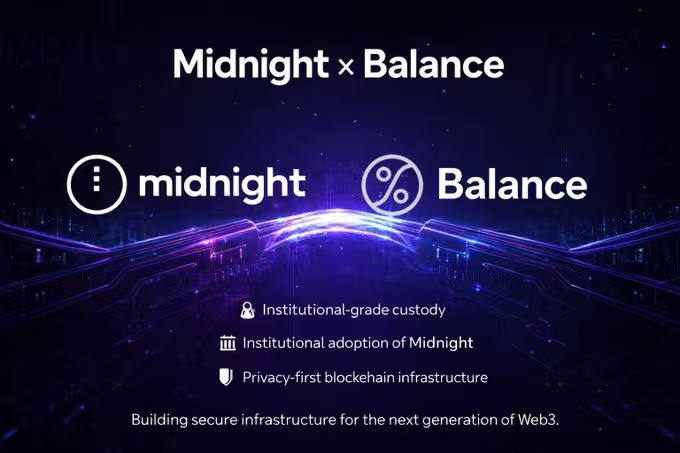 Midnight × Balance

midnight

Balance

Institutional-grade custody

Institutional adoption of Midnight

Privacy-first blockehain infrastructure

Building secure infrastructure for the next generation of Web3.